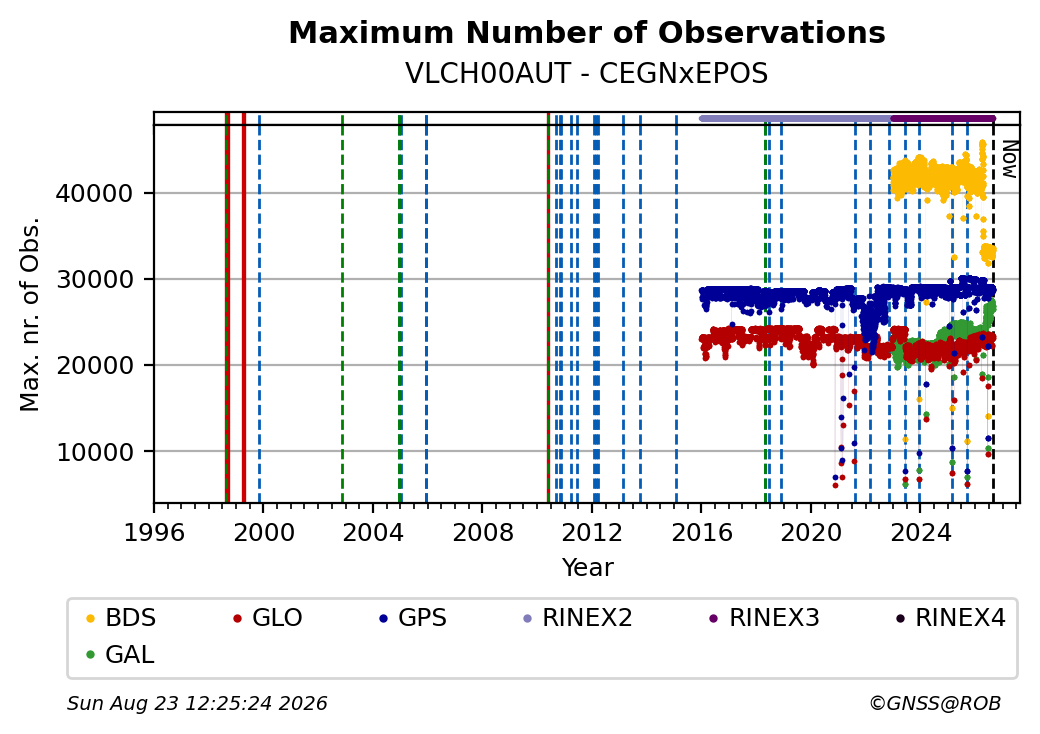 Maximum Number of Observations
VLCH00AUT - CEGNxEPOS

Now

Max. nr. of Obs.

40000
30000
20000
10000

1996 2000 2004 2008 2012 2016 2020 2024

Year

BDS GLO GPS RINEX2 RINEX3 RINEX4
GAL

Sun Aug 23 12:25:24 2026

©GNSS@ROB